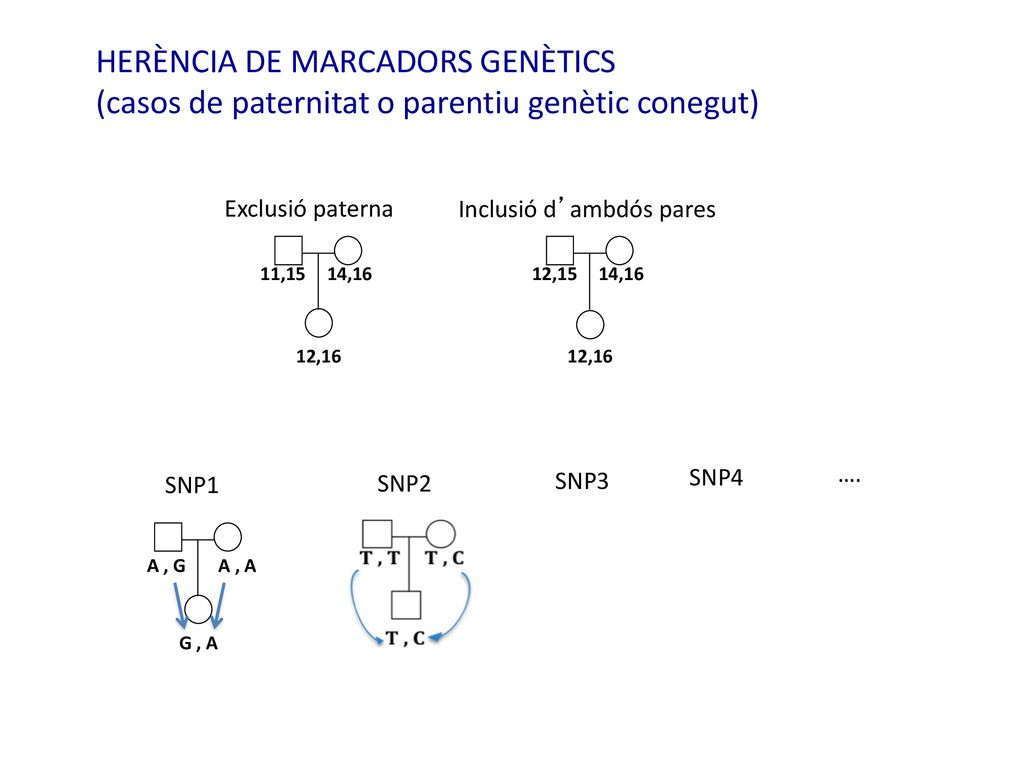 HERÈNCIA DE MARCADORS GENÈTICS
(casos de paternitat o parentiu genètic conegut)

Exclusió paterna

11,15 14,16

12,16

Inclusió d’ ambdós pares

12,15 14,16

12,16

SNP1

A , G A , A

G , A

SNP2

T , T T , C

T , C

SNP3

SNP4

....